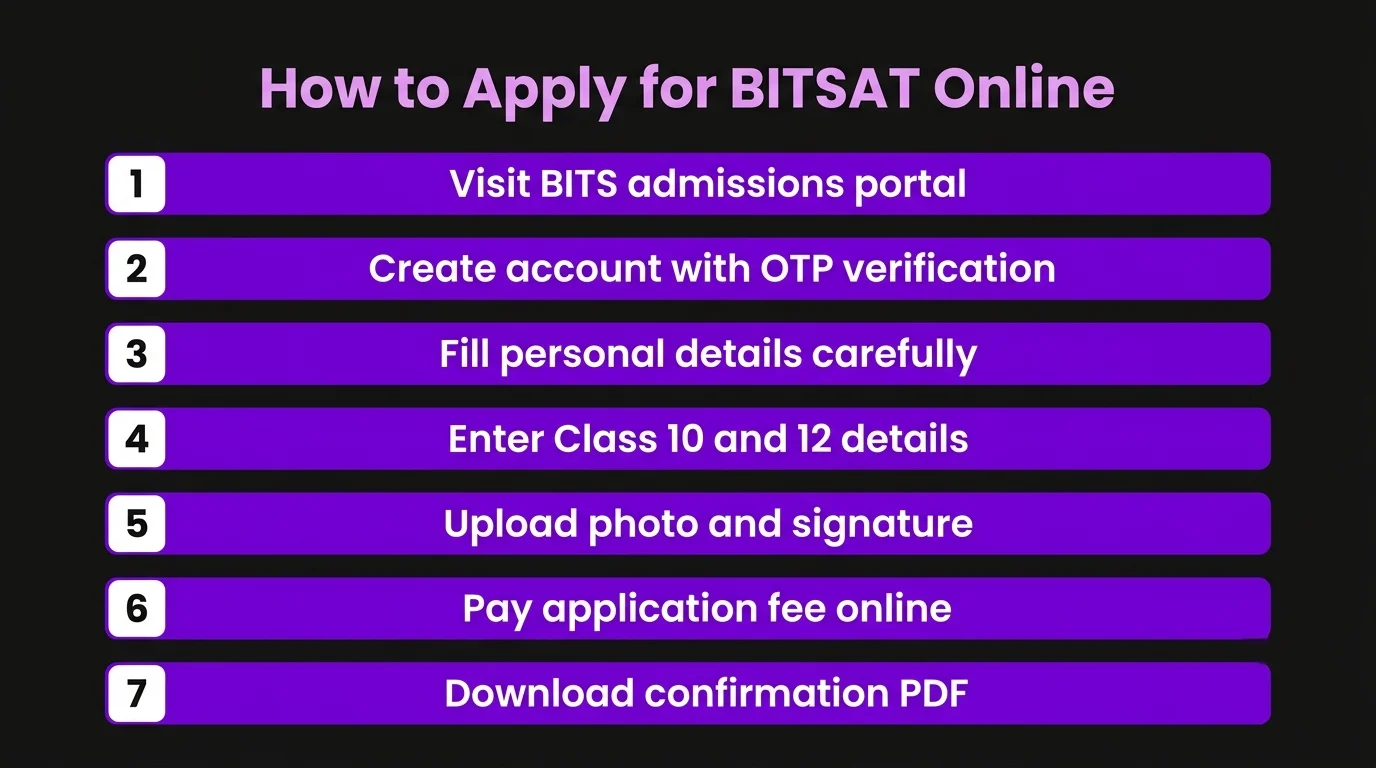 How to Apply for BITSAT Online

1 Visit BITS admissions portal

2 Create account with OTP verification

3 Fill personal details carefully

4 Enter Class 10 and 12 details

5 Upload photo and signature

6 Pay application fee online

7 Download confirmation PDF